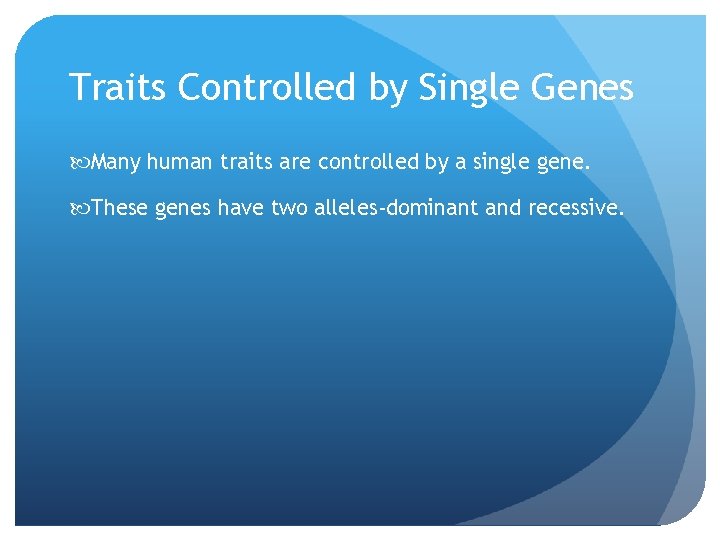 Traits Controlled by Single Genes

Many human traits are controlled by a single gene.

These genes have two alleles-dominant and recessive.